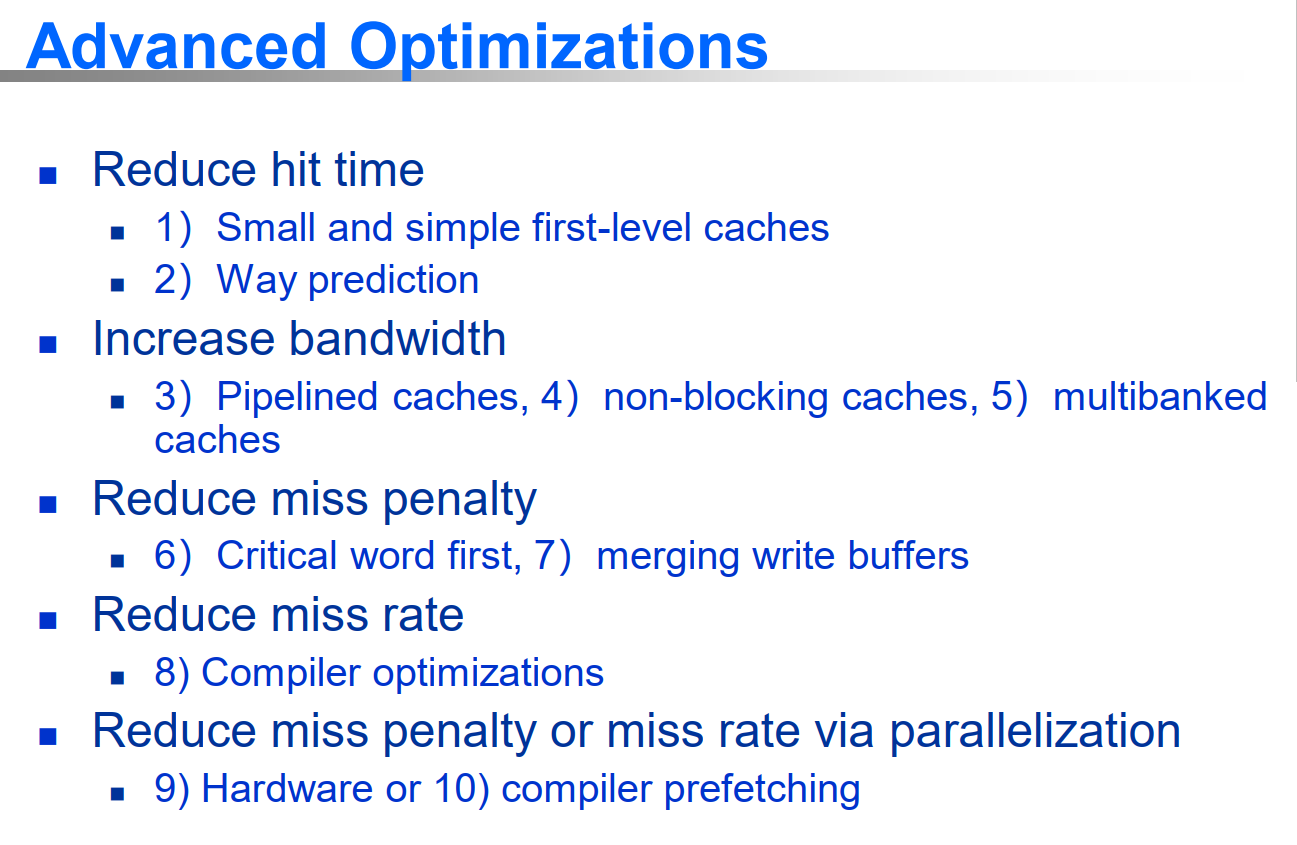 Advanced Optimizations

- Reduce hit time
  - 1) Small and simple first-level caches
  - 2) Way prediction
- Increase bandwidth
  - 3) Pipelined caches, 4) non-blocking caches, 5) multibanked caches
- Reduce miss penalty
  - 6) Critical word first, 7) merging write buffers
- Reduce miss rate
  - 8) Compiler optimizations
- Reduce miss penalty or miss rate via parallelization
  - 9) Hardware or 10) compiler prefetching